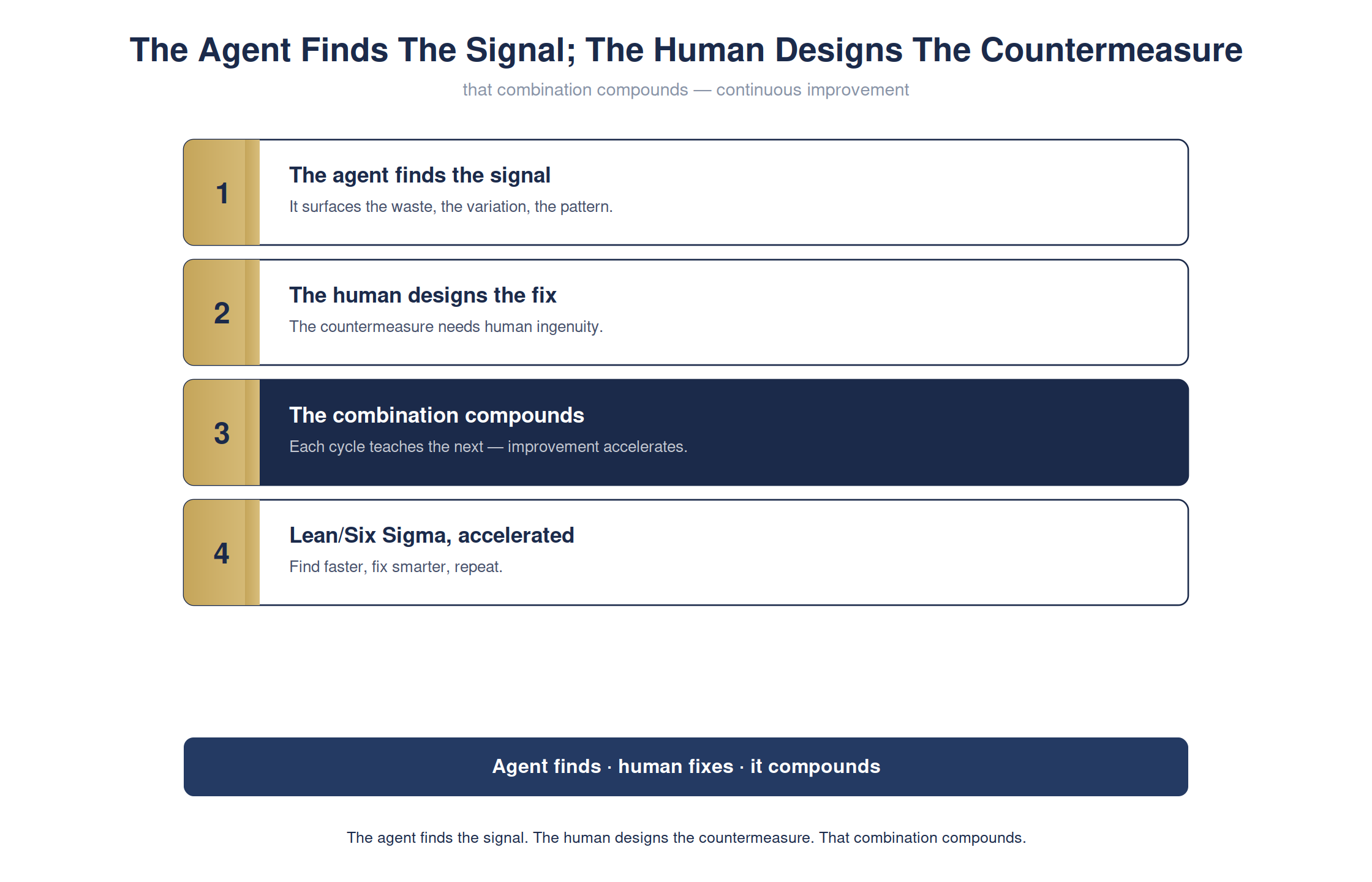 The Agent Finds The Signal; The Human Designs The Countermeasure

that combination compounds — continuous improvement

1

The agent finds the signal

It surfaces the waste, the variation, the pattern.

2

The human designs the fix

The countermeasure needs human ingenuity.

3

The combination compounds

Each cycle teaches the next — improvement accelerates.

4

Lean/Six Sigma, accelerated

Find faster, fix smarter, repeat.

Agent finds · human fixes · it compounds

The agent finds the signal. The human designs the countermeasure. That combination compounds.